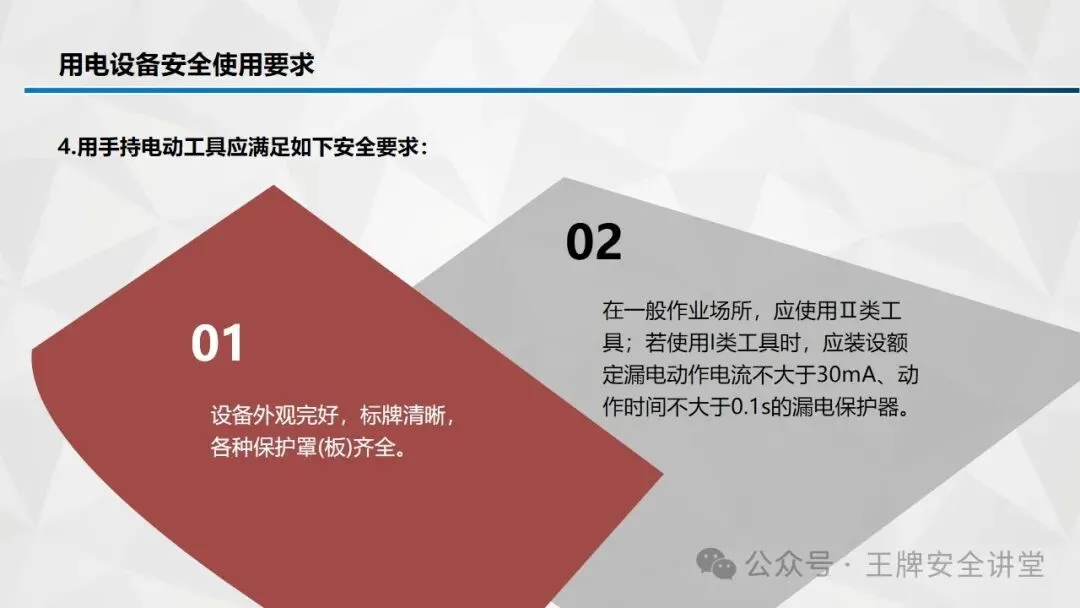 用电设备安全使用要求

4.用手持电动工具应满足如下安全要求：

01

设备外观完好，标牌清晰，各种保护罩(板)齐全。

02

在一般作业场所，应使用Ⅱ类工具；若使用Ⅰ类工具时，应装设额定漏电动作电流不大于30mA、动作时间不大于0.1s的漏电保护器。

公众号 · 王牌安全讲堂